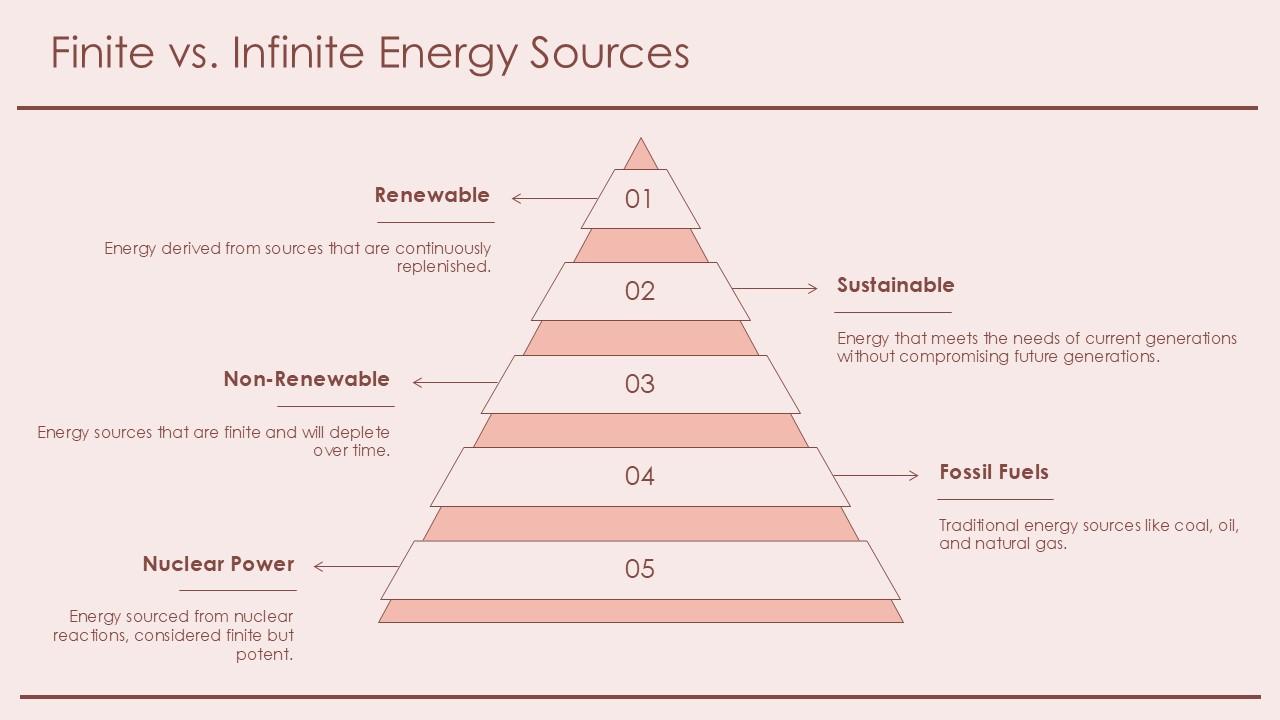 Finite vs. Infinite Energy Sources

01

Renewable

Energy derived from sources that are continuously replenished.

02

Sustainable

Energy that meets the needs of current generations without compromising future generations.

03

Non-Renewable

Energy sources that are finite and will deplete over time.

04

Fossil Fuels

Traditional energy sources like coal, oil, and natural gas.

05

Nuclear Power

Energy sourced from nuclear reactions, considered finite but potent.